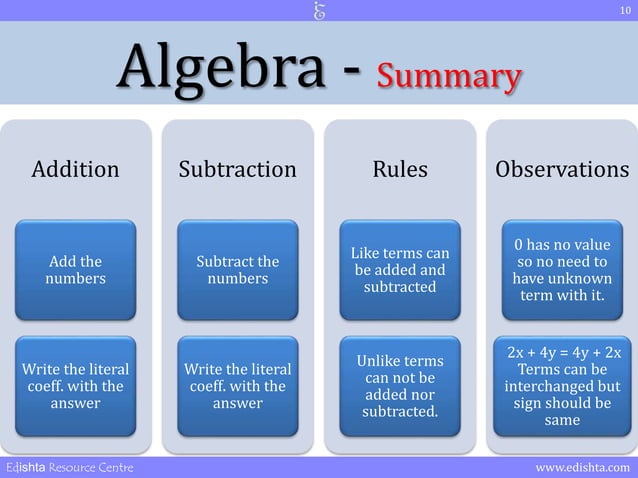 10

Algebra - Summary

Addition

Add the numbers

Write the literal coeff. with the answer

Subtraction

Subtract the numbers

Write the literal coeff. with the answer

Rules

Like terms can be added and subtracted

Unlike terms can not be added nor subtracted.

Observations

0 has no value so no need to have unknown term with it.

$2x + 4y = 4y + 2x$ Terms can be interchanged but sign should be same

Edishta Resource Centre

www.edishta.com